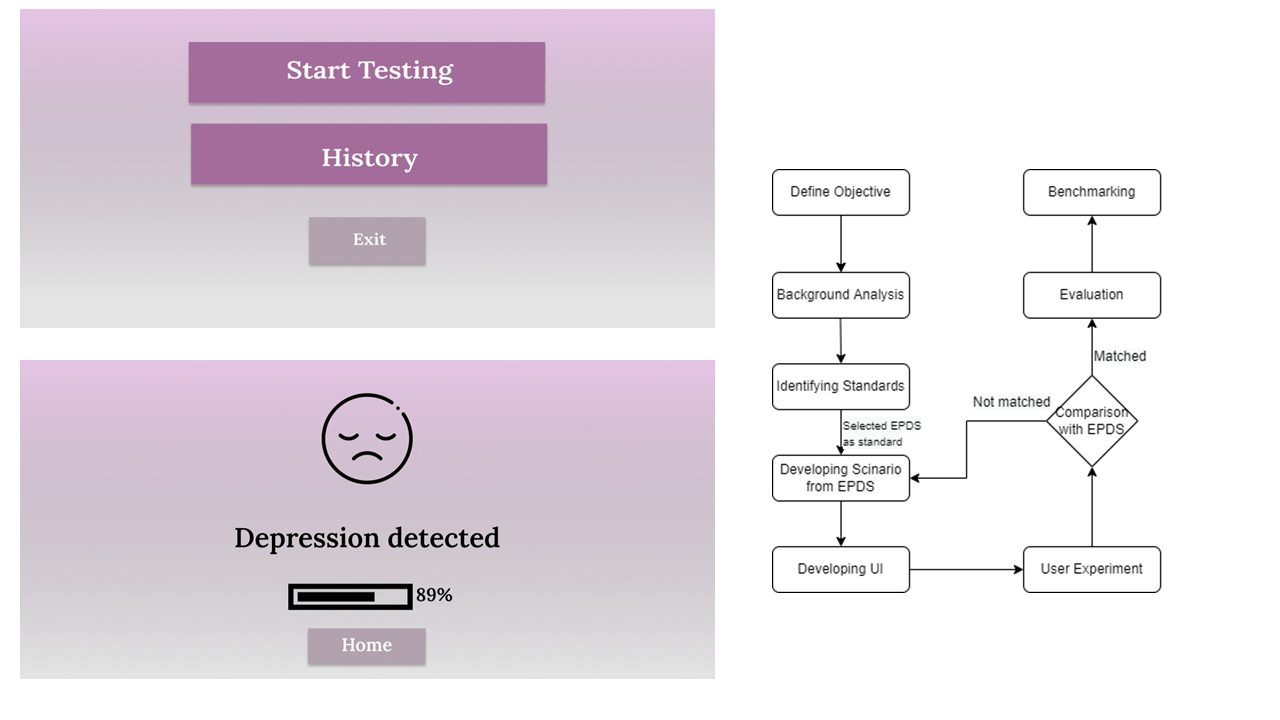 Start Testing

History

Exit

Depression detected

89%

Home

Define Objective

Background Analysis

Identifying Standards

Selected EPDS as standard

Developing Scinario from EPDS

Developing UI

User Experiment

Comparison with EPDS

Not matched

Matched

Evaluation

Benchmarking